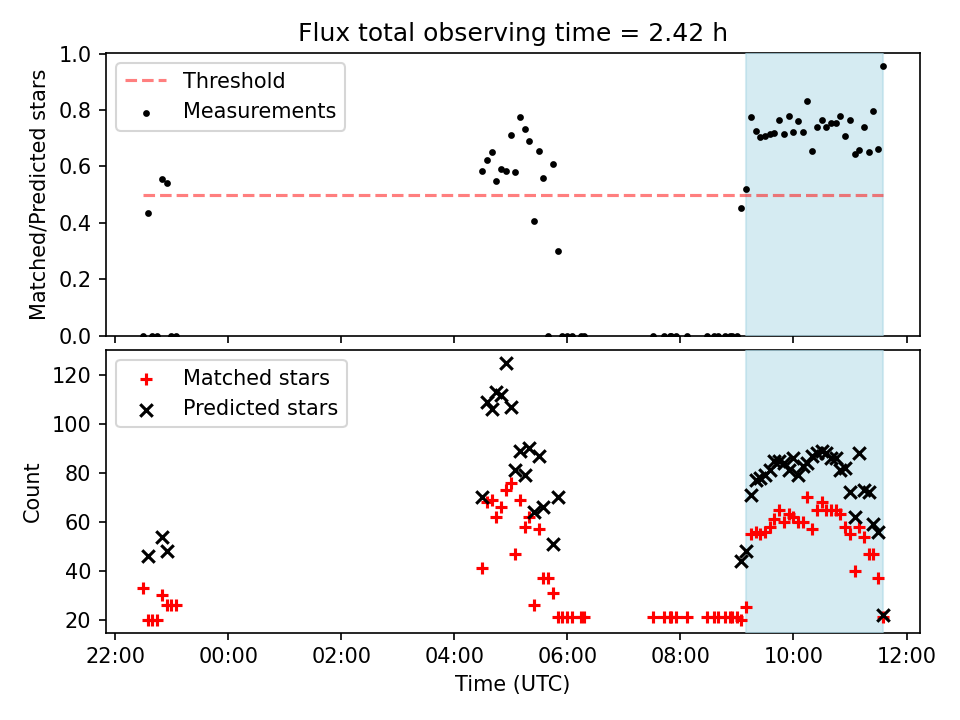 Flux total observing time = 2.42 h

Threshold
Measurements

Matched/Predicted stars

1.0
0.8
0.6
0.4
0.2
0.0

Matched stars
Predicted stars

Count

120
100
80
60
40
20

22:00
00:00
02:00
04:00
06:00
08:00
10:00
12:00

Time (UTC)